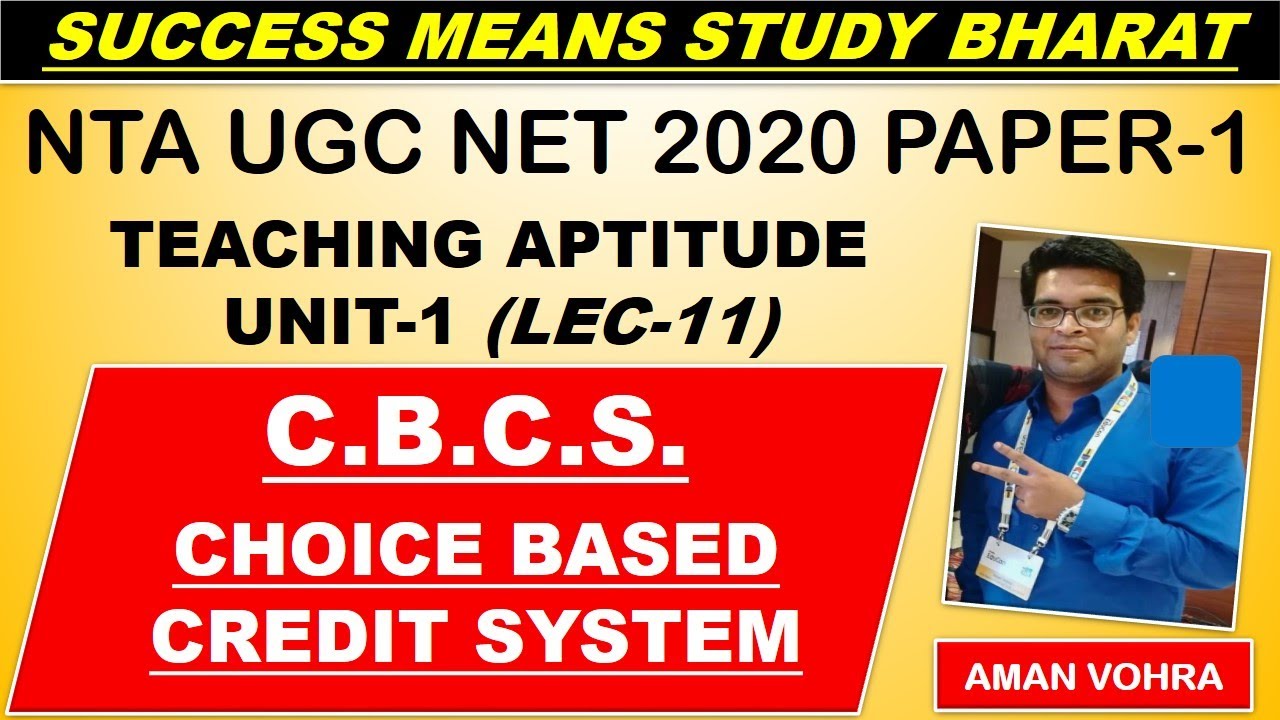 SUCCESS MEANS STUDY BHARAT

NTA UGC NET 2020 PAPER-1

TEACHING APTITUDE
UNIT-1 (LEC-11)

C.B.C.S.

CHOICE BASED
CREDIT SYSTEM

AMAN VOHRA